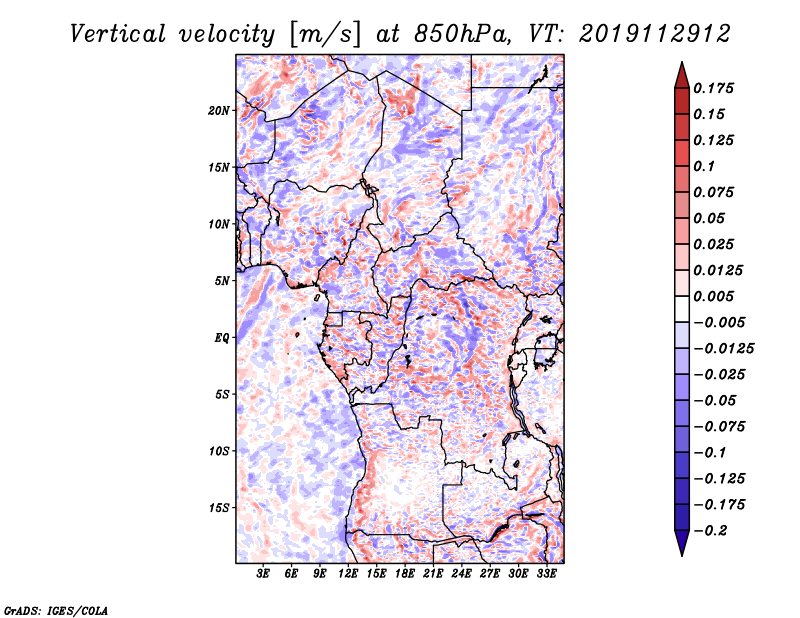 Vertical velocity [m/s] at 850hPa, VT: 2019112912

20N
15N
10N
5N
EQ
5S
10S
15S

3E 6E 9E 12E 15E 18E 21E 24E 27E 30E 33E

0.175
0.15
0.125
0.1
0.075
0.05
0.025
0.0125
0.005
−0.005
−0.0125
−0.025
−0.05
−0.075
−0.1
−0.125
−0.175
−0.2

GrADS: IGES/COLA